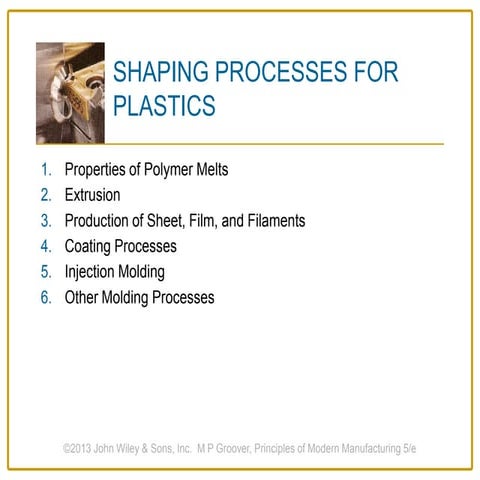 SHAPING PROCESSES FOR PLASTICS

1. Properties of Polymer Melts
2. Extrusion
3. Production of Sheet, Film, and Filaments
4. Coating Processes
5. Injection Molding
6. Other Molding Processes

©2013 John Wiley & Sons, Inc. M P Groover, Principles of Modern Manufacturing 5/e